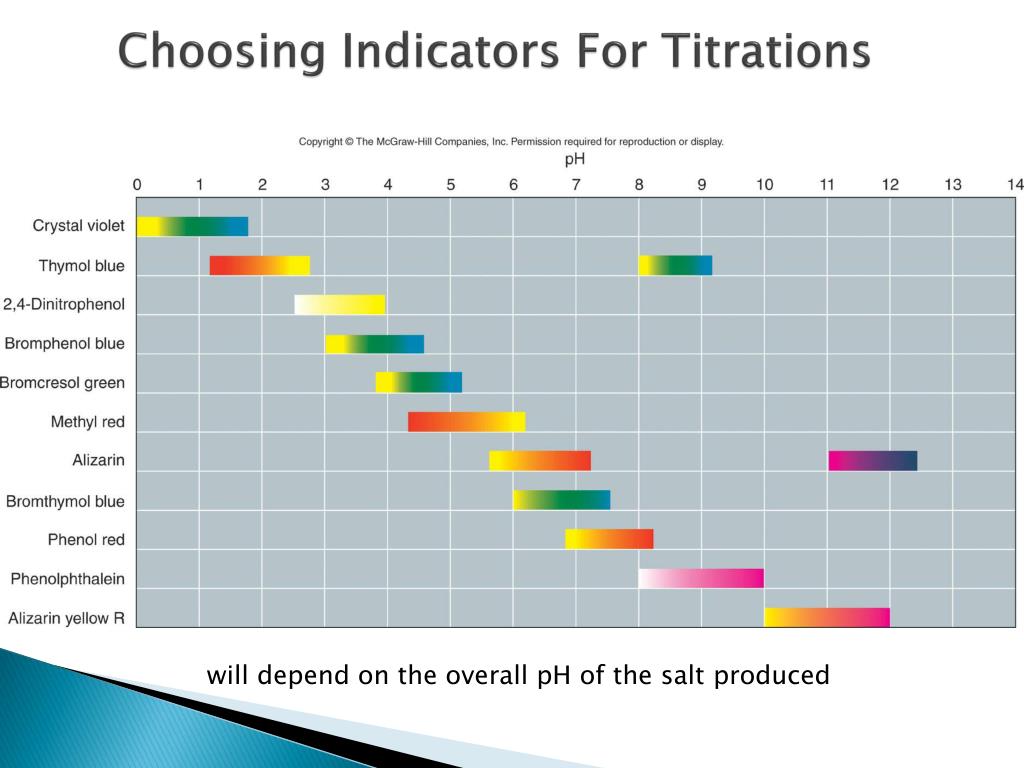 Choosing Indicators For Titrations

Copyright © The McGraw-Hill Companies, Inc. Permission required for reproduction or display.

pH

0 1 2 3 4 5 6 7 8 9 10 11 12 13 14

Crystal violet

Thymol blue

2,4-Dinitrophenol

Bromphenol blue

Bromcresol green

Methyl red

Alizarin

Bromthymol blue

Phenol red

Phenolphthalein

Alizarin yellow R

will depend on the overall pH of the salt produced